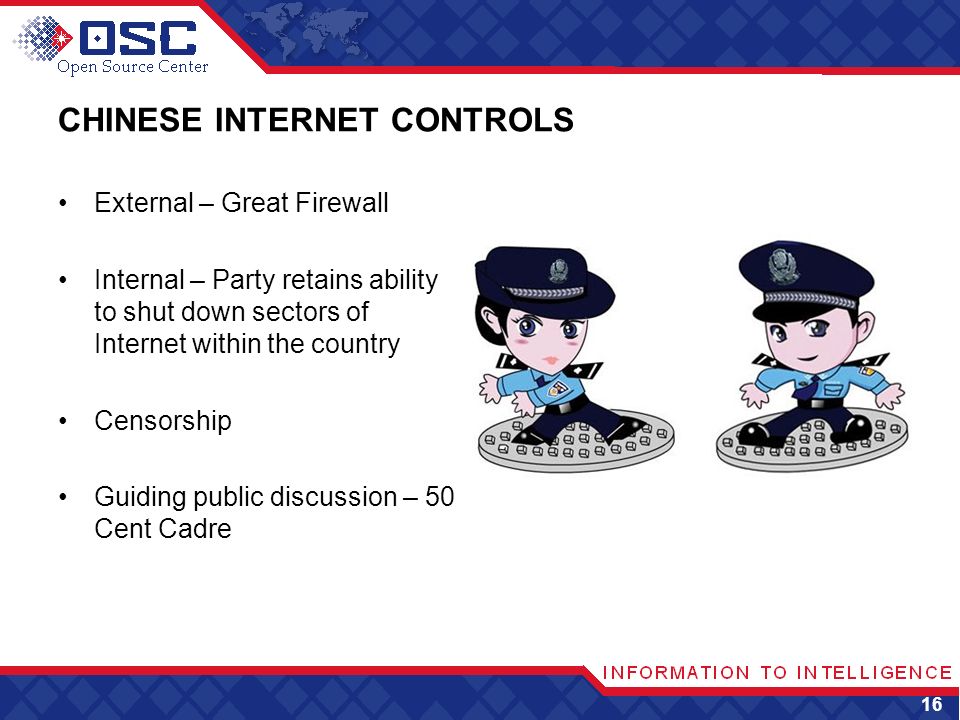 OSC
Open Source Center

CHINESE INTERNET CONTROLS

• External – Great Firewall

• Internal – Party retains ability to shut down sectors of Internet within the country

• Censorship

• Guiding public discussion – 50 Cent Cadre

INFORMATION TO INTELLIGENCE

16